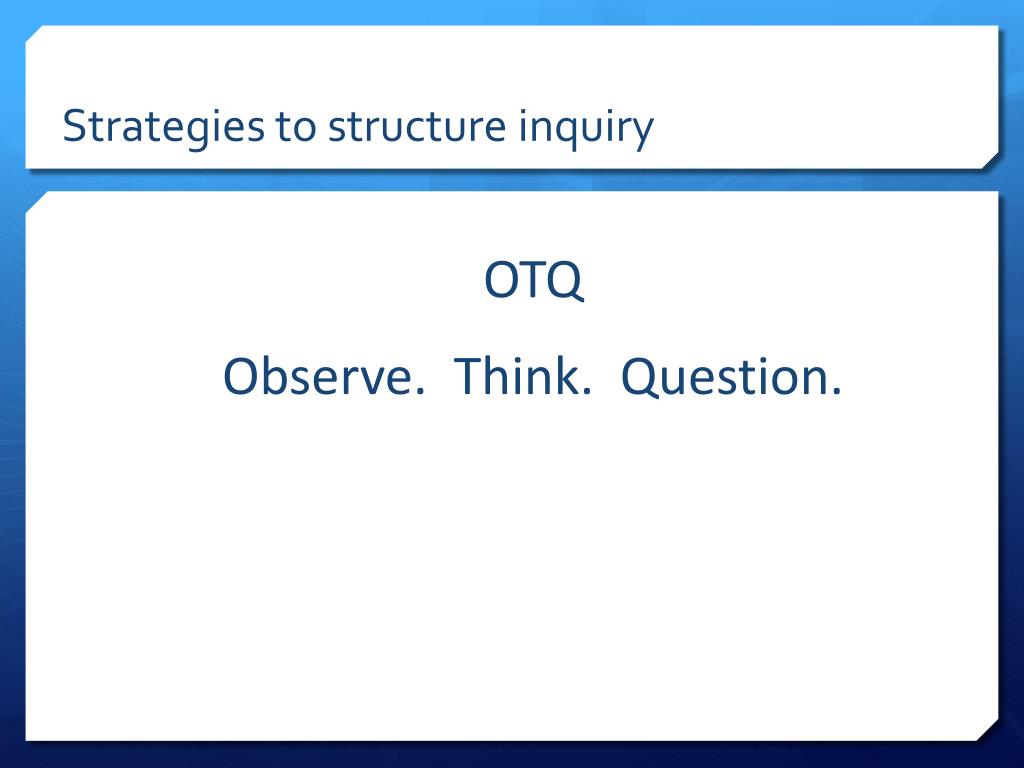 Strategies to structure inquiry

OTQ

Observe. Think. Question.